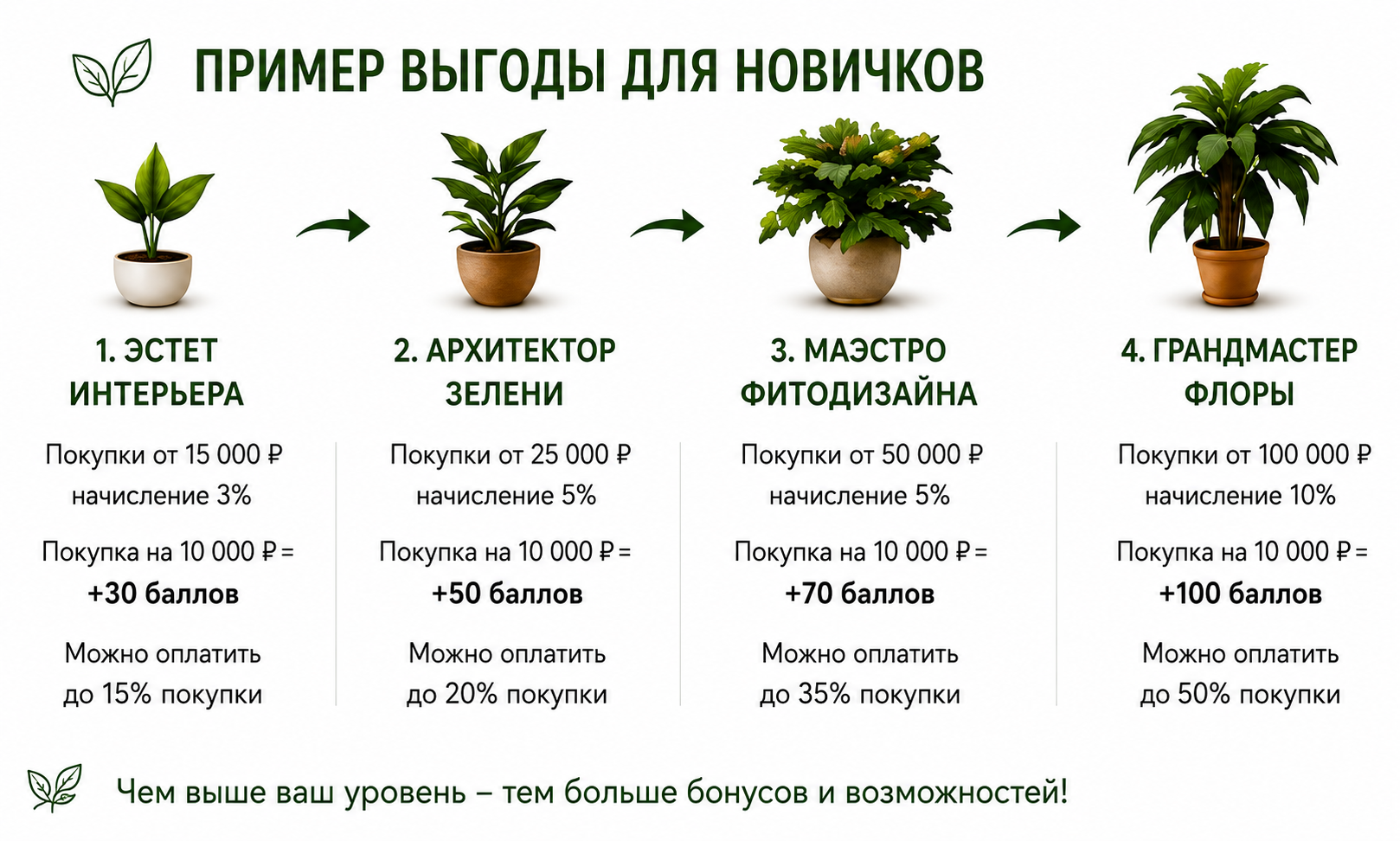 ПРИМЕР ВЫГОДЫ ДЛЯ НОВИЧКОВ

1. ЭСТЕТ ИНТЕРЬЕРА

Покупки от 15 000 ₽ начисление 3%

Покупка на 10 000 ₽ = **+30 баллов**

Можно оплатить до 15% покупки

2. АРХИТЕКТОР ЗЕЛЕНИ

Покупки от 25 000 ₽ начисление 5%

Покупка на 10 000 ₽ = **+50 баллов**

Можно оплатить до 20% покупки

3. МАЭСТРО ФИТОДИЗАЙНА

Покупки от 50 000 ₽ начисление 5%

Покупка на 10 000 ₽ = **+70 баллов**

Можно оплатить до 35% покупки

4. ГРАНДМАСТЕР ФЛОРЫ

Покупки от 100 000 ₽ начисление 10%

Покупка на 10 000 ₽ = **+100 баллов**

Можно оплатить до 50% покупки

Чем выше ваш уровень – тем больше бонусов и возможностей!